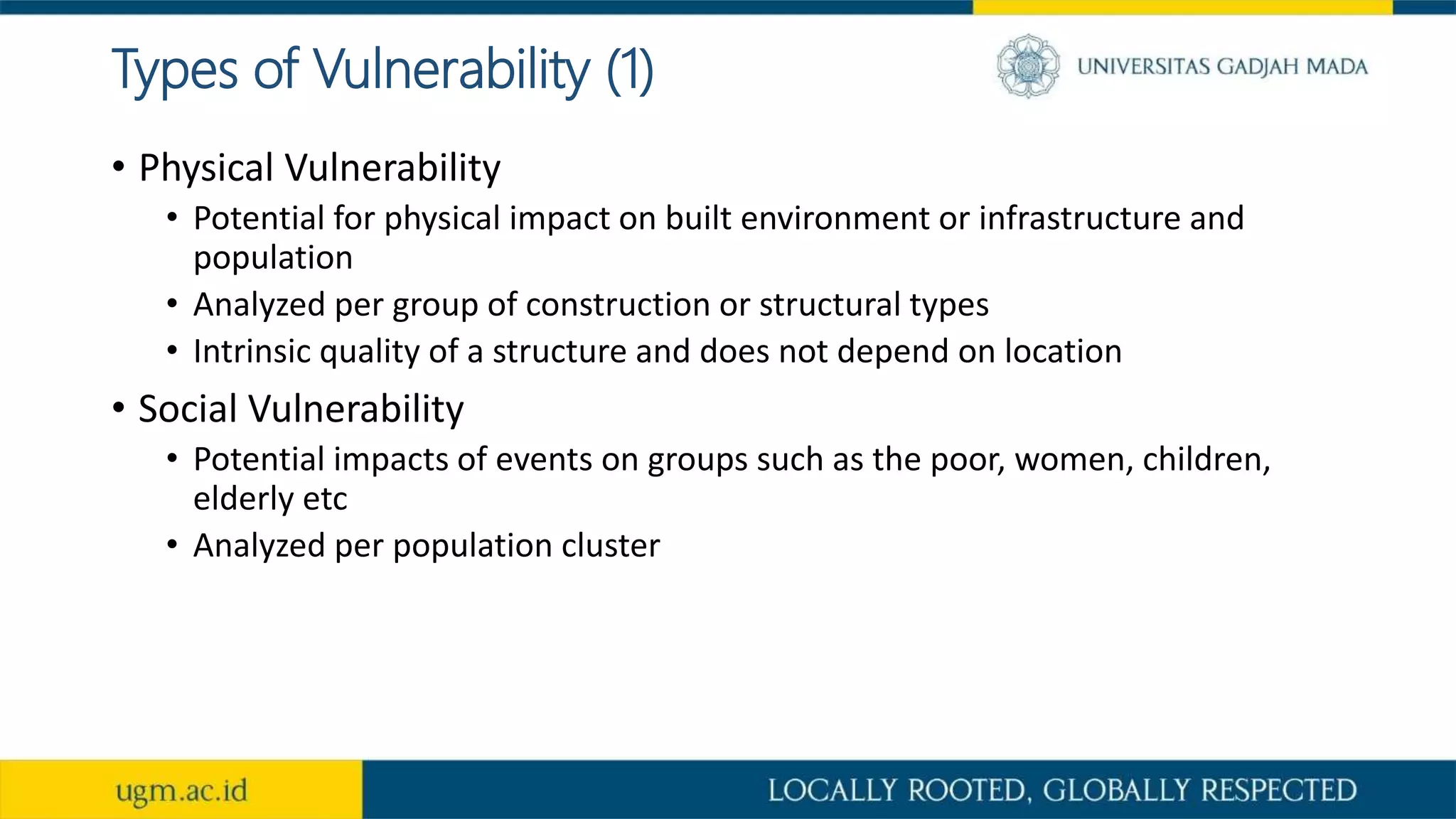 Types of Vulnerability (1)

UNIVERSITAS GADJAH MADA

• Physical Vulnerability
  • Potential for physical impact on built environment or infrastructure and population
  • Analyzed per group of construction or structural types
  • Intrinsic quality of a structure and does not depend on location
• Social Vulnerability
  • Potential impacts of events on groups such as the poor, women, children, elderly etc
  • Analyzed per population cluster

ugm.ac.id

LOCALLY ROOTED, GLOBALLY RESPECTED